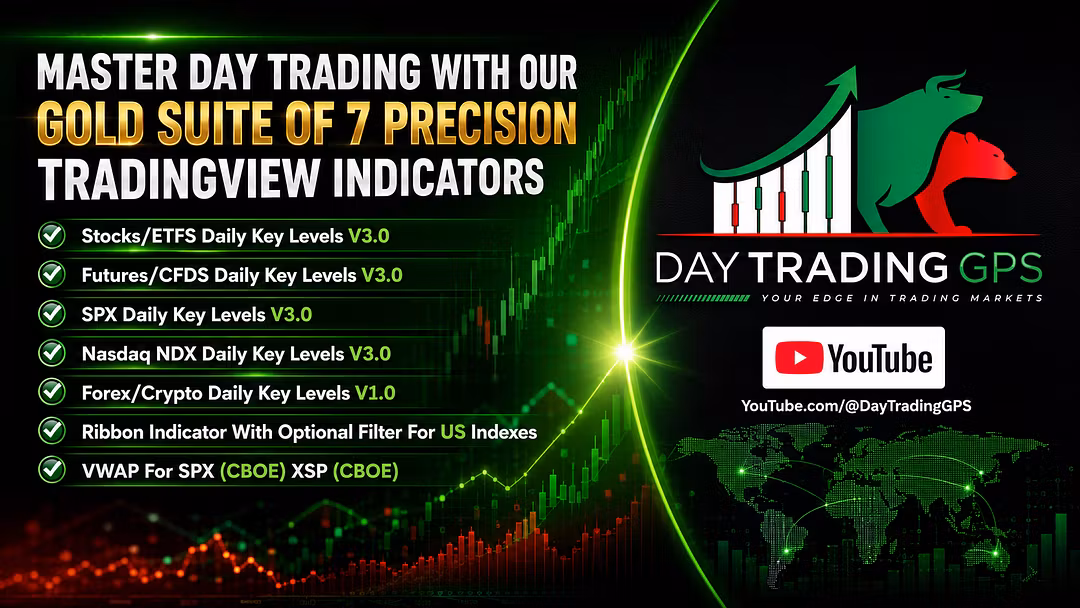 MASTER DAY TRADING WITH OUR GOLD SUITE OF 7 PRECISION TRADINGVIEW INDICATORS

Stocks/ETFS Daily Key Levels V3.0
Futures/CFDS Daily Key Levels V3.0
SPX Daily Key Levels V3.0
Nasdaq NDX Daily Key Levels V3.0
Forex/Crypto Daily Key Levels V1.0
Ribbon Indicator With Optional Filter For US Indexes
VWAP For SPX (CBOE) XSP (CBOE)

DAY TRADING GPS
YOUR EDGE IN TRADING MARKETS

YouTube

YouTube.com/@DayTradingGPS